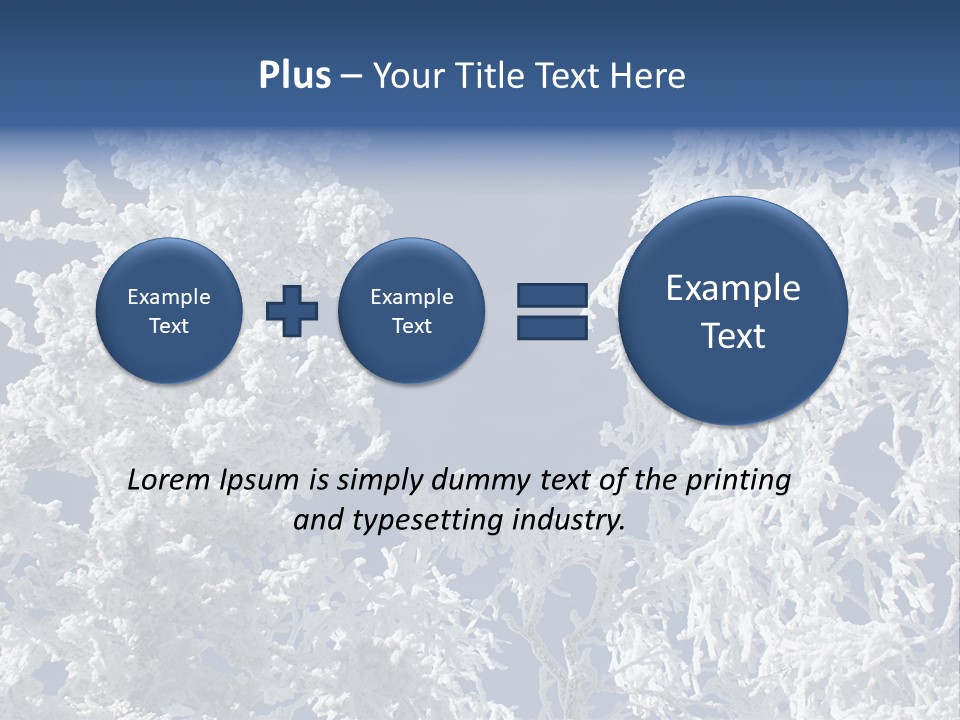 Plus – Your Title Text Here

Example Text

Example Text

Example Text

Lorem Ipsum is simply dummy text of the printing and typesetting industry.